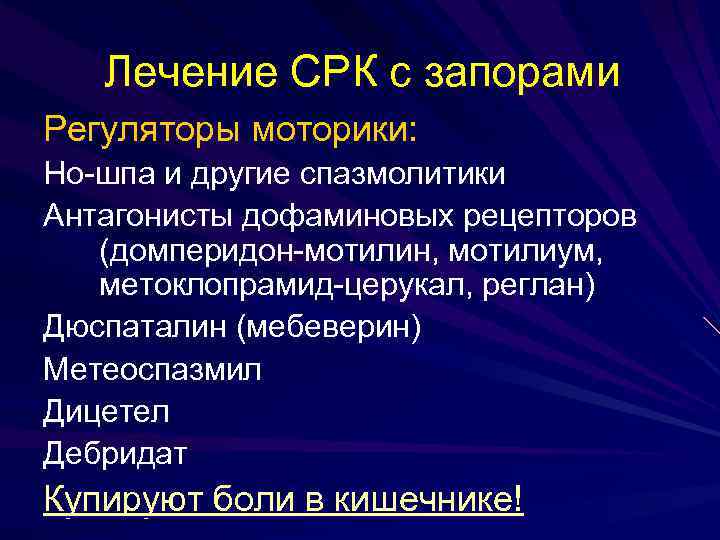 Лечение СРК с запорами

Регуляторы моторики:

Но-шпа и другие спазмолитики

Антагонисты дофаминовых рецепторов (домперидон-мотилин, мотилиум, метоклопрамид-церукал, реглан)

Дюспаталин (мебеверин)

Метеоспазмил

Дицетел

Дебридат

Купируют боли в кишечнике!